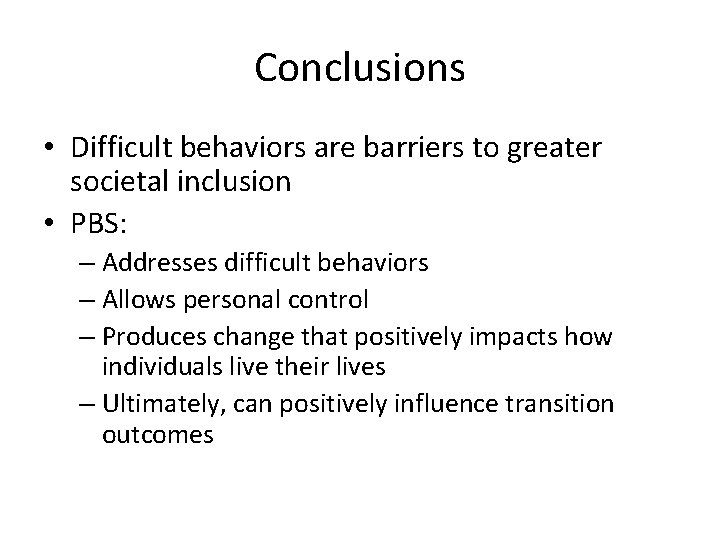 Conclusions

• Difficult behaviors are barriers to greater societal inclusion
• PBS:
– Addresses difficult behaviors
– Allows personal control
– Produces change that positively impacts how individuals live their lives
– Ultimately, can positively influence transition outcomes